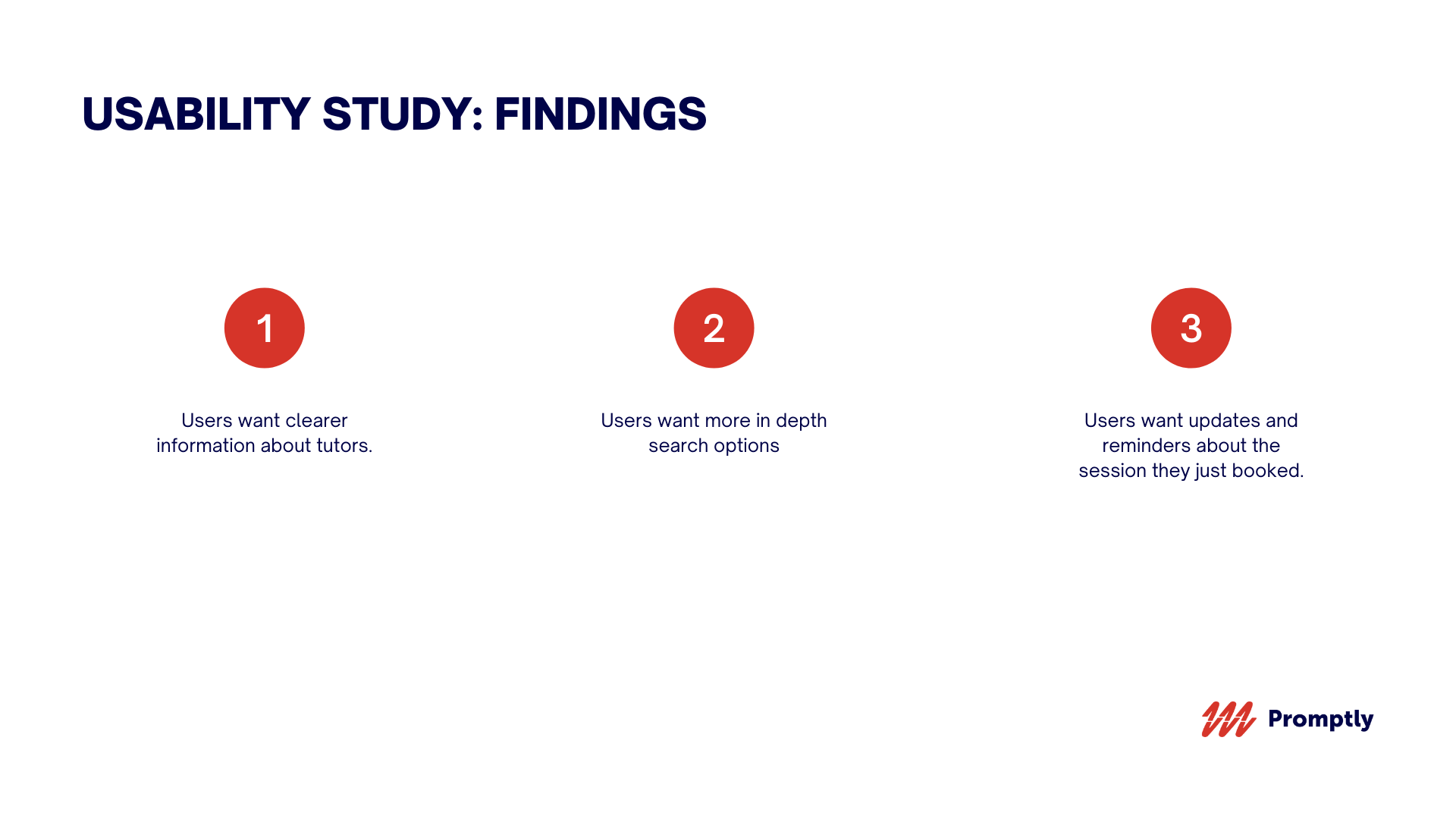 USABILITY STUDY: FINDINGS

1

Users want clearer information about tutors.

2

Users want more in depth search options

3

Users want updates and reminders about the session they just booked.

Promptly